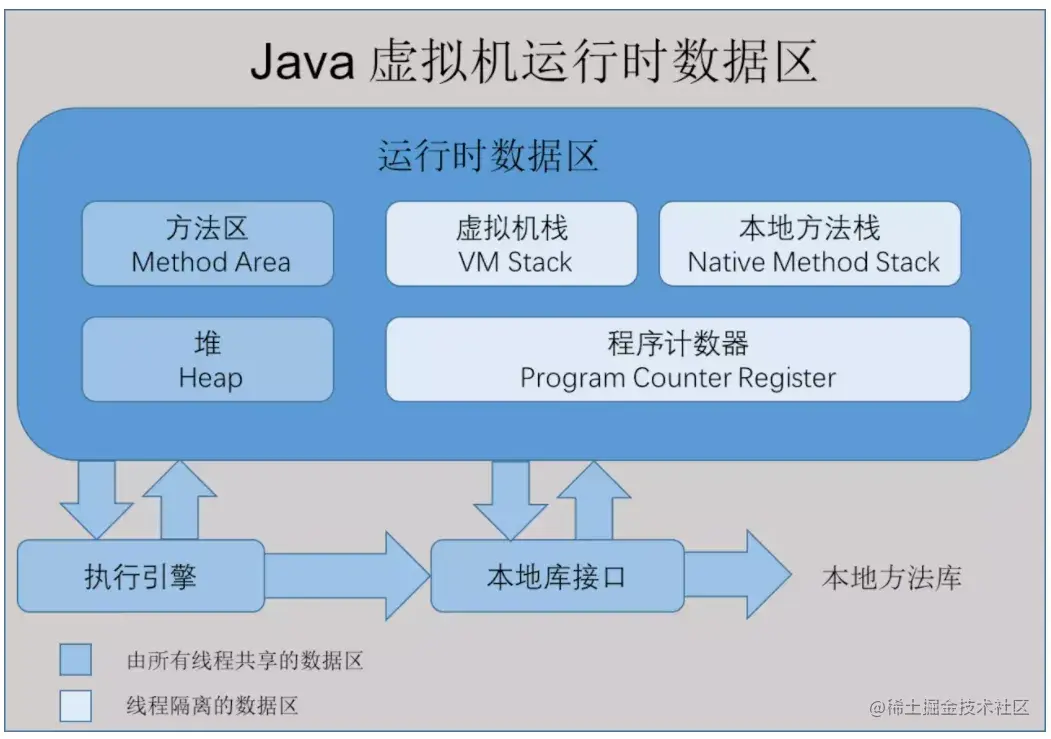 Java 虚拟机运行时数据区

运行时数据区

方法区
Method Area

虚拟机栈
VM Stack

本地方法栈
Native Method Stack

堆
Heap

程序计数器
Program Counter Register

执行引擎

本地库接口

本地方法库

由所有线程共享的数据区

线程隔离的数据区

@稀土掘金技术社区